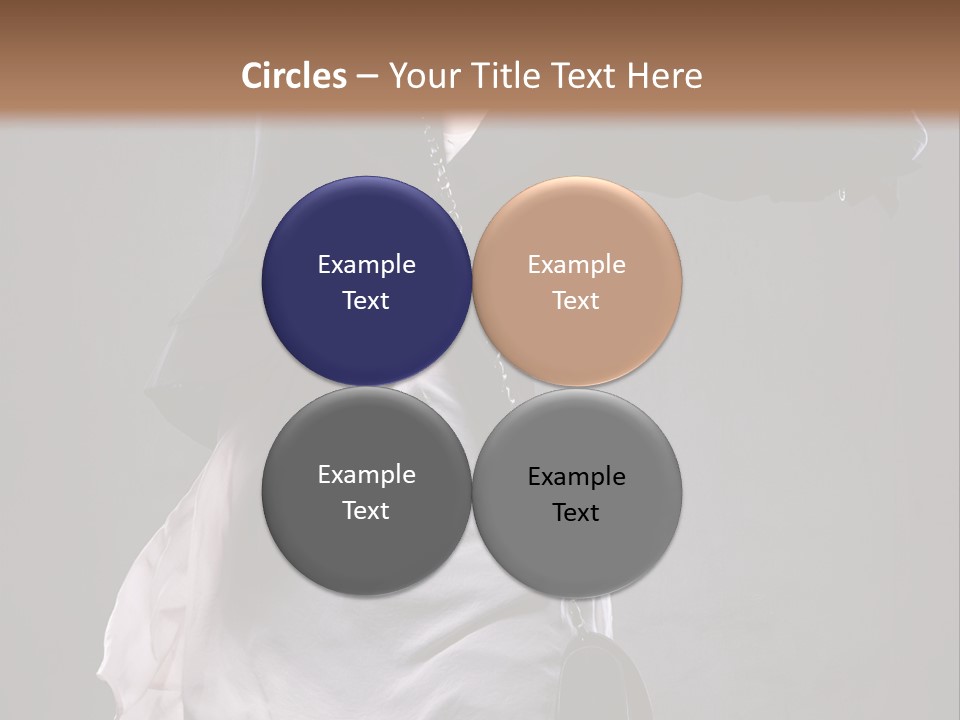 Circles – Your Title Text Here

Example Text

Example Text

Example Text

Example Text